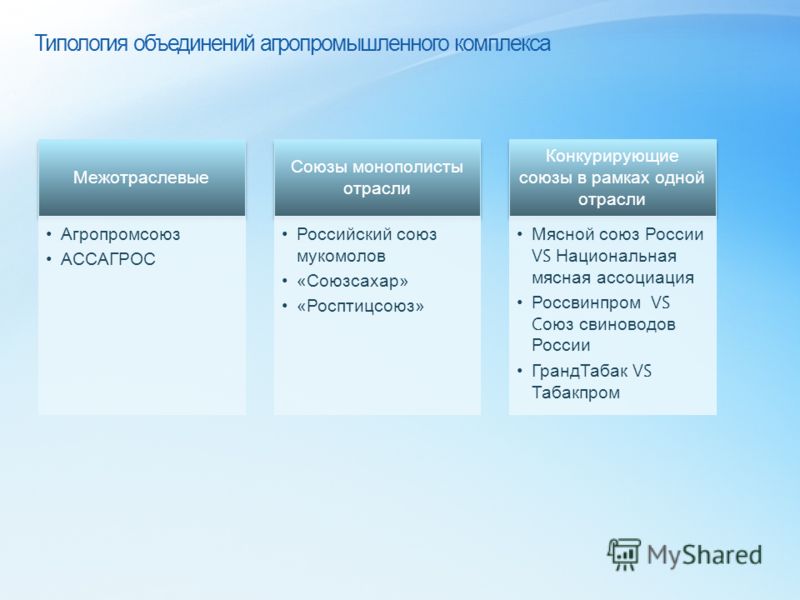 Типология объединений агропромышленного комплекса

Межотраслевые

• Агропромсоюз
• АССАГРОС

Союзы монополисты отрасли

• Российский союз мукомолов
• «Союзсахар»
• «Росптицсоюз»

Конкурирующие союзы в рамках одной отрасли

• Мясной союз России VS Национальная мясная ассоциация
• Россвинпром VS Союз свиноводов России
• ГрандТабак VS Табакпром

MyShared